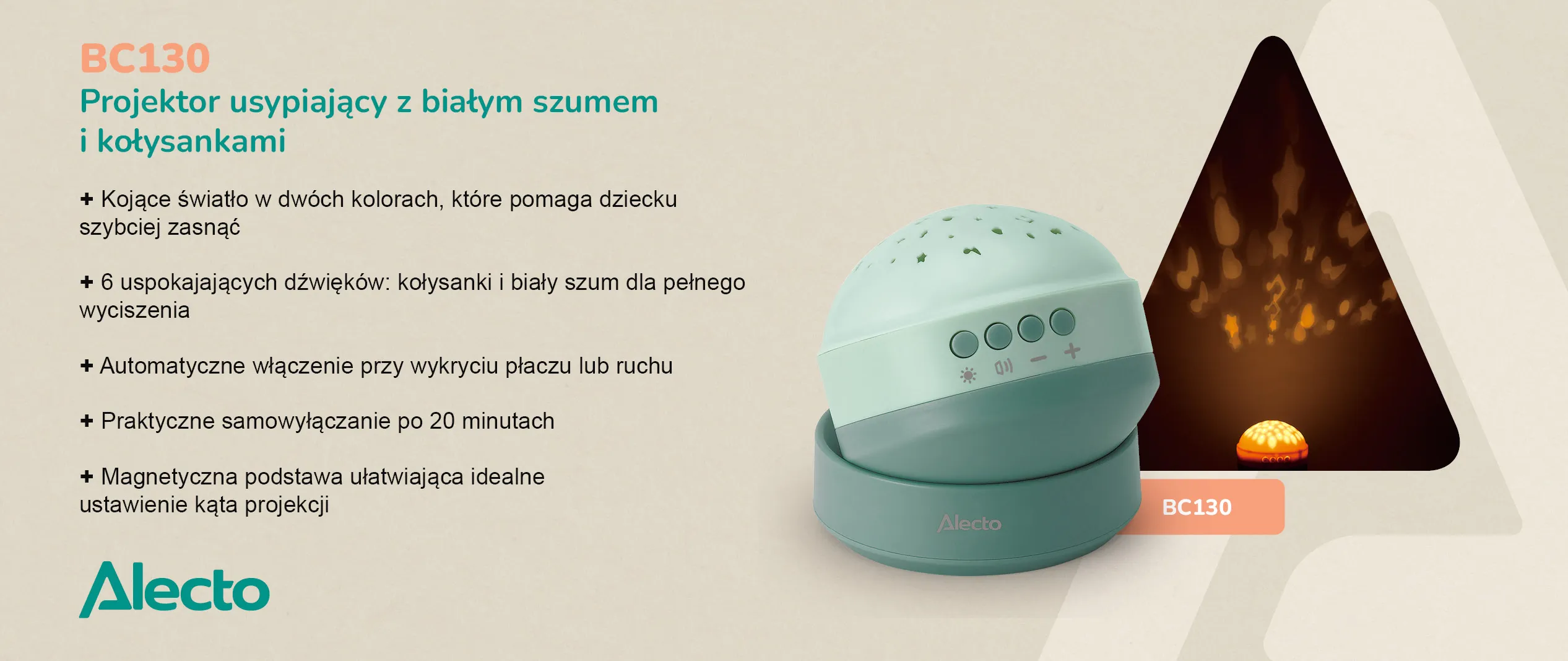 BC130
Projektor usypiający z białym szumem i kołysankami

+ Kojące światło w dwóch kolorach, które pomaga dziecku szybciej zasnąć

+ 6 uspokajających dźwięków: kołysanki i biały szum dla pełnego wyciszenia

+ Automatyczne włączenie przy wykryciu płaczu lub ruchu

+ Praktyczne samowyłączanie po 20 minutach

+ Magnetyczna podstawa ułatwiająca idealne ustawienie kąta projekcji

Alecto

− +

Alecto

BC130